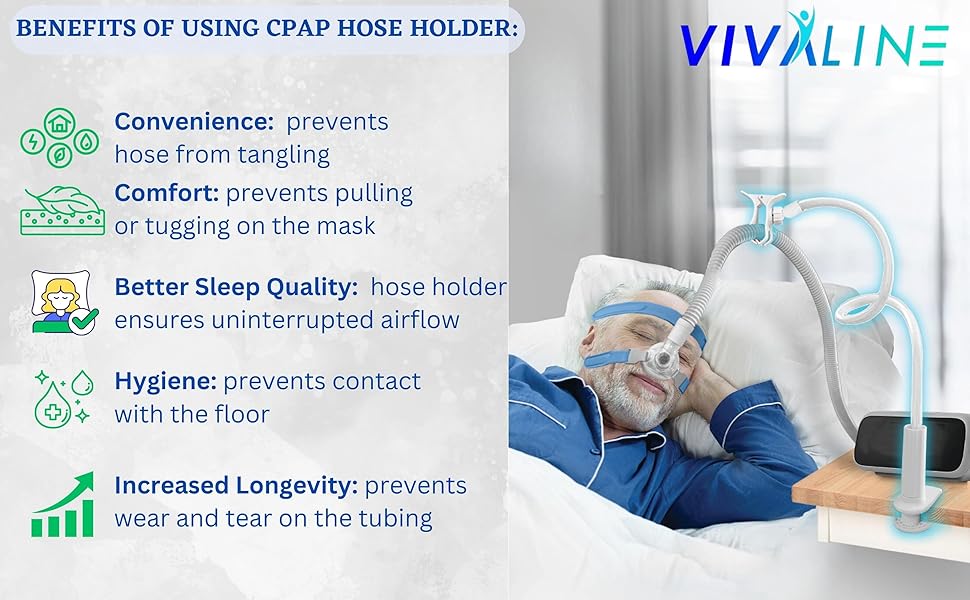 BENEFITS OF USING CPAP HOSE HOLDER:

VIVALINE

Convenience: prevents hose from tangling

Comfort: prevents pulling or tugging on the mask

Better Sleep Quality: hose holder ensures uninterrupted airflow

Hygiene: prevents contact with the floor

Increased Longevity: prevents wear and tear on the tubing